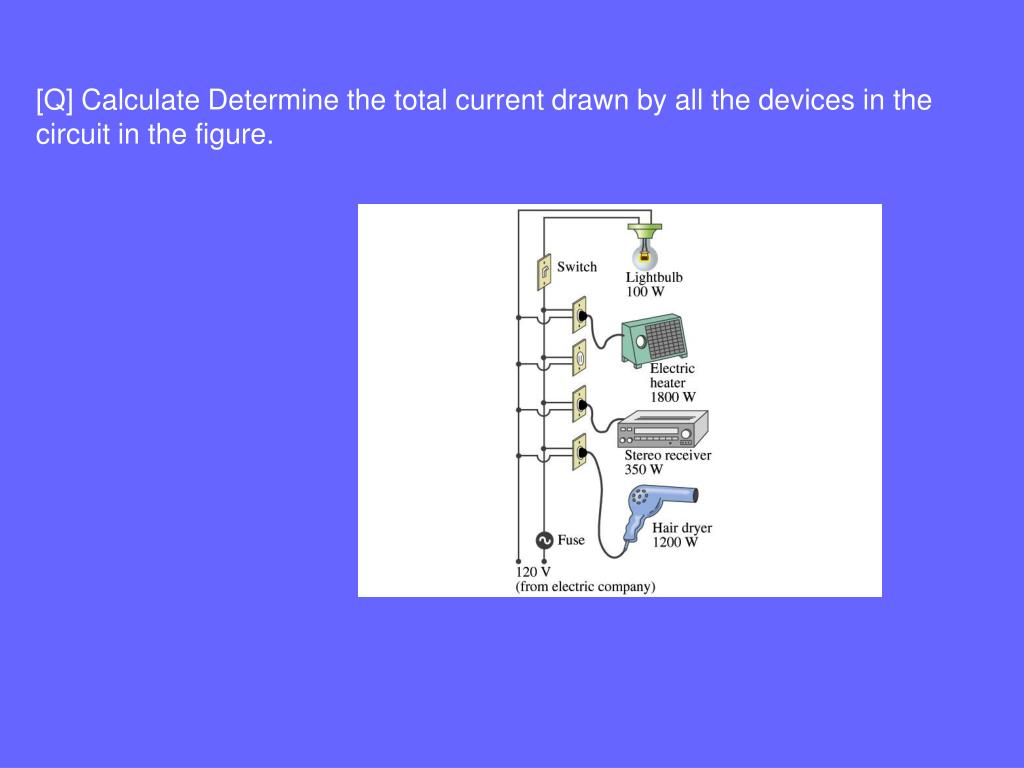 [Q] Calculate Determine the total current drawn by all the devices in the circuit in the figure.

Switch

Lightbulb
100 W

Electric
heater
1800 W

Stereo receiver
350 W

Hair dryer
1200 W

Fuse

120 V
(from electric company)